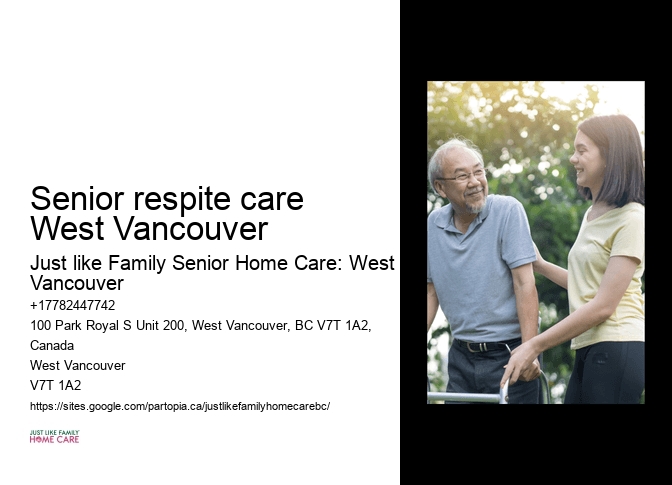 Senior respite care West Vancouver

Just like Family Senior Home Care: West Vancouver

+17782447742

100 Park Royal S Unit 200, West Vancouver, BC V7T 1A2, Canada

West Vancouver

V7T 1A2

https://sites.google.com/partopia.ca/justlikefamilyhomecarebc/

JUST LIKE FAMILY
HOME CARE